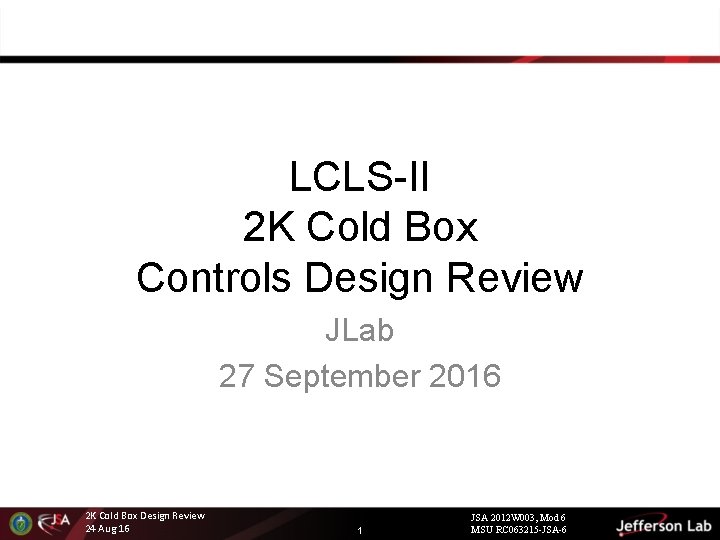 LCLS-II
2K Cold Box
Controls Design Review

JLab
27 September 2016

JSA

2K Cold Box Design Review
24 Aug 16

1

JSA 2012W003, Mod 6
MSU RC063215-JSA-6

Jefferson Lab